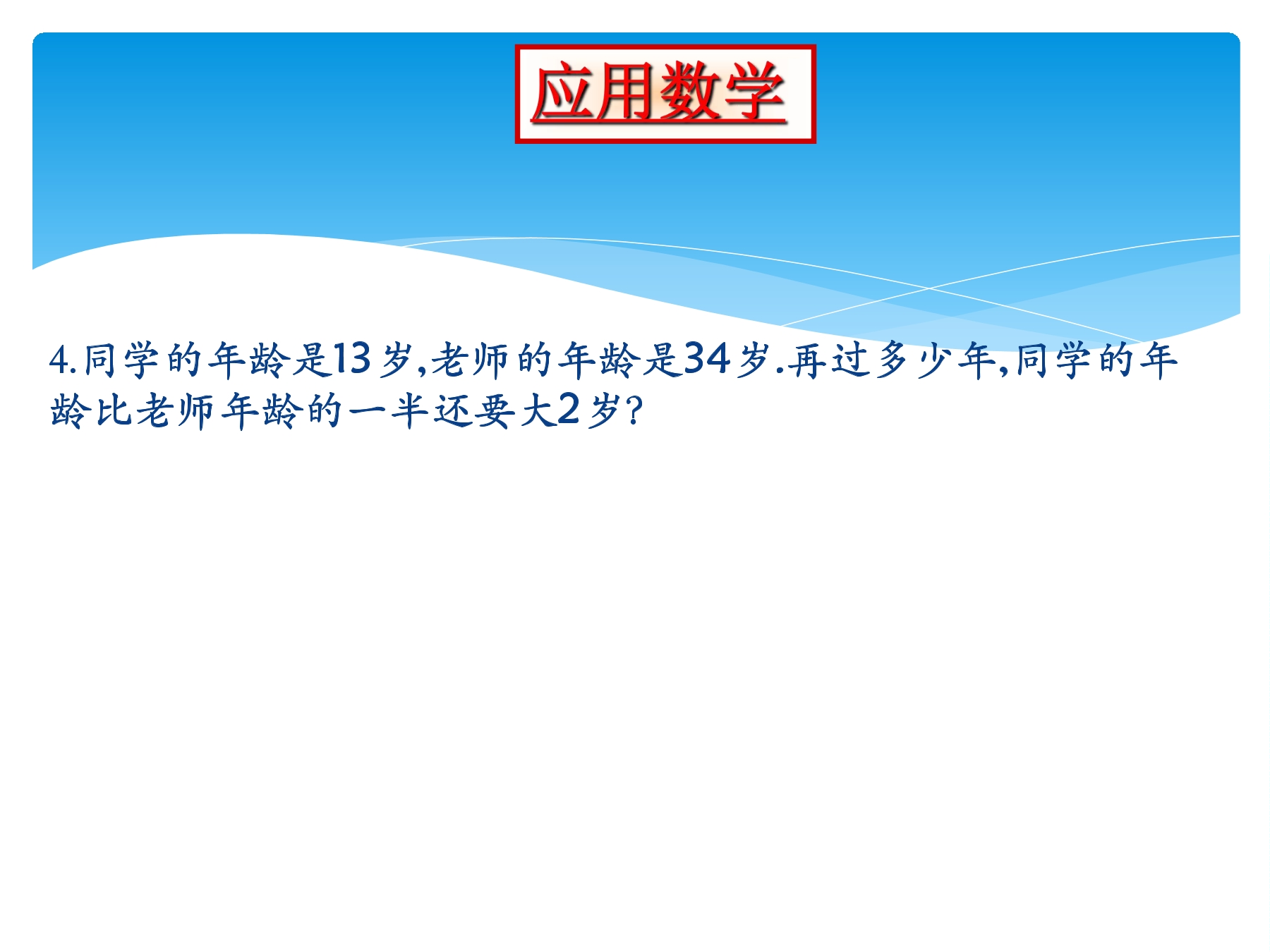 应用数学

4.同学的年龄是13岁,老师的年龄是34岁.再过多少年,同学的年龄比老师年龄的一半还要大2岁?